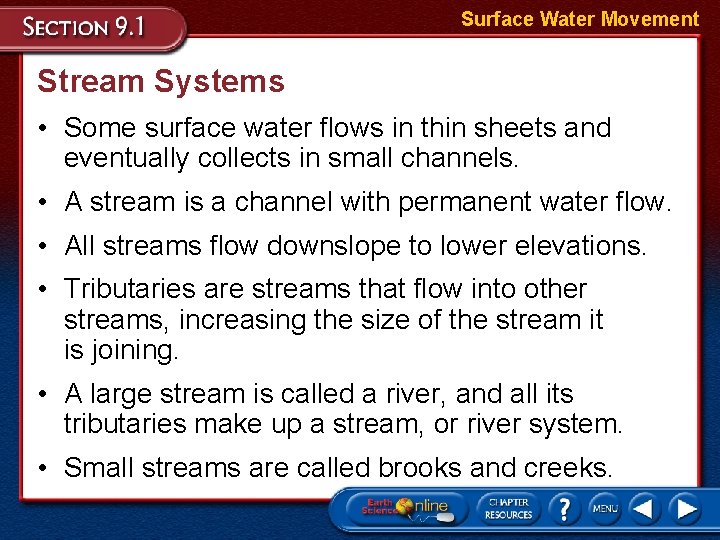 SECTION 9.1

Surface Water Movement

Stream Systems

• Some surface water flows in thin sheets and eventually collects in small channels.

• A stream is a channel with permanent water flow.

• All streams flow downslope to lower elevations.

• Tributaries are streams that flow into other streams, increasing the size of the stream it is joining.

• A large stream is called a river, and all its tributaries make up a stream, or river system.

• Small streams are called brooks and creeks.

Earth Science Online

CHAPTER RESOURCES

?

MENU